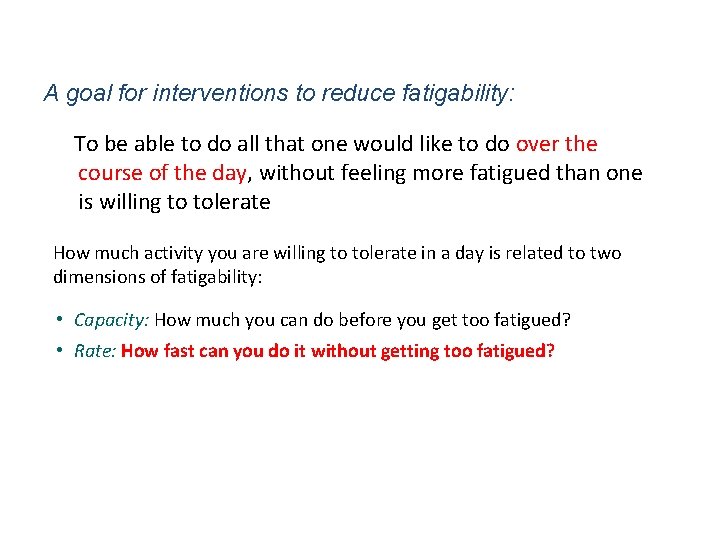 A goal for interventions to reduce fatigability:

To be able to do all that one would like to do over the course of the day, without feeling more fatigued than one is willing to tolerate

How much activity you are willing to tolerate in a day is related to two dimensions of fatigability:

• Capacity: How much you can do before you get too fatigued?
• Rate: How fast can you do it without getting too fatigued?